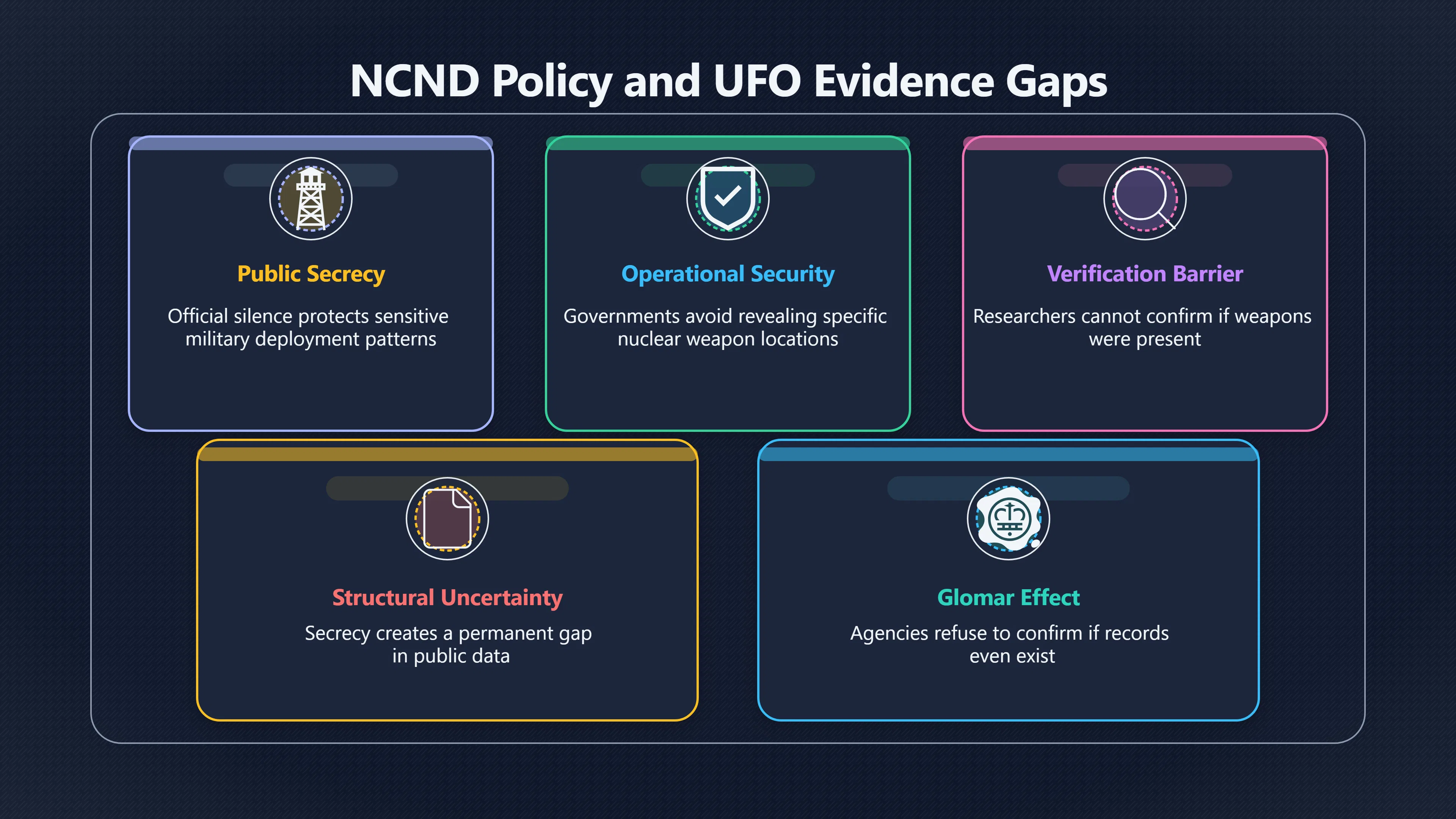 NCND Policy and UFO Evidence Gaps

Public Secrecy

Official silence protects sensitive military deployment patterns

Operational Security

Governments avoid revealing specific nuclear weapon locations

Verification Barrier

Researchers cannot confirm if weapons were present

Structural Uncertainty

Secrecy creates a permanent gap in public data

Glomar Effect

Agencies refuse to confirm if records even exist